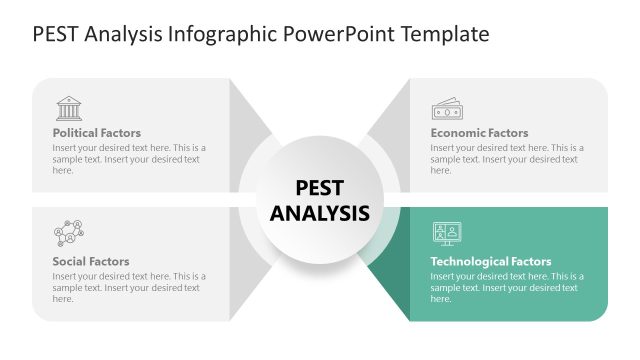 PEST Analysis Infographic PowerPoint Template

Political Factors
Insert your desired text here. This is a sample text. Insert your desired text here.

Economic Factors
Insert your desired text here. This is a sample text. Insert your desired text here.

PEST ANALYSIS

Social Factors
Insert your desired text here. This is a sample text. Insert your desired text here.

Technological Factors
Insert your desired text here. This is a sample text. Insert your desired text here.